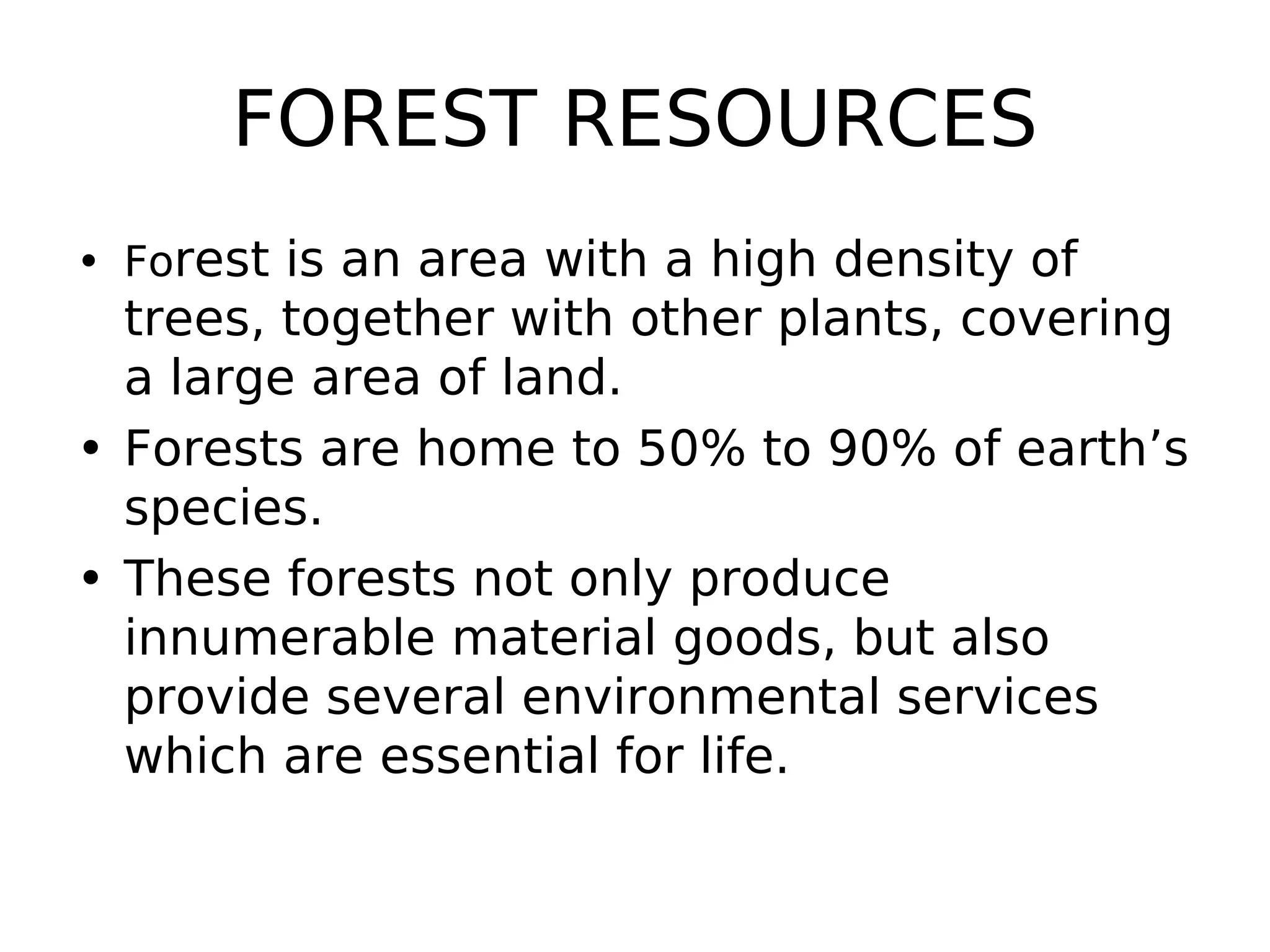 FOREST RESOURCES

• Forest is an area with a high density of trees, together with other plants, covering a large area of land.
• Forests are home to 50% to 90% of earth’s species.
• These forests not only produce innumerable material goods, but also provide several environmental services which are essential for life.